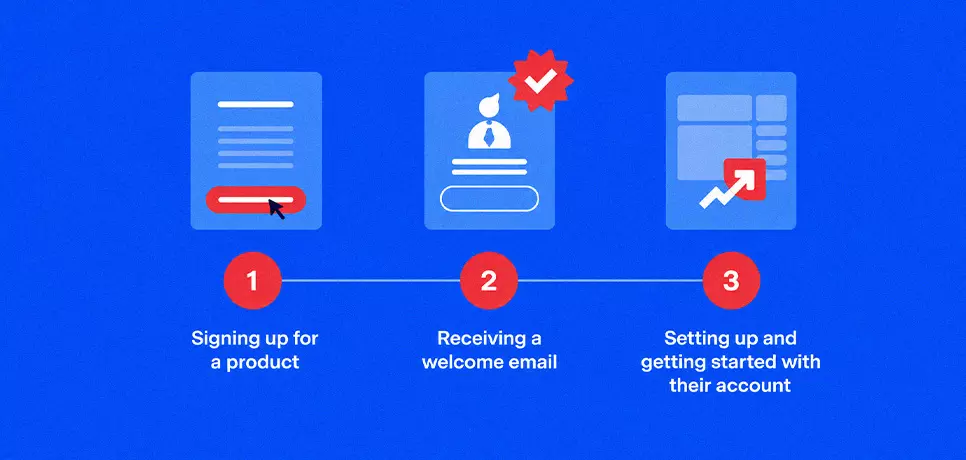 1

Signing up for a product

2

Receiving a welcome email

3

Setting up and getting started with their account